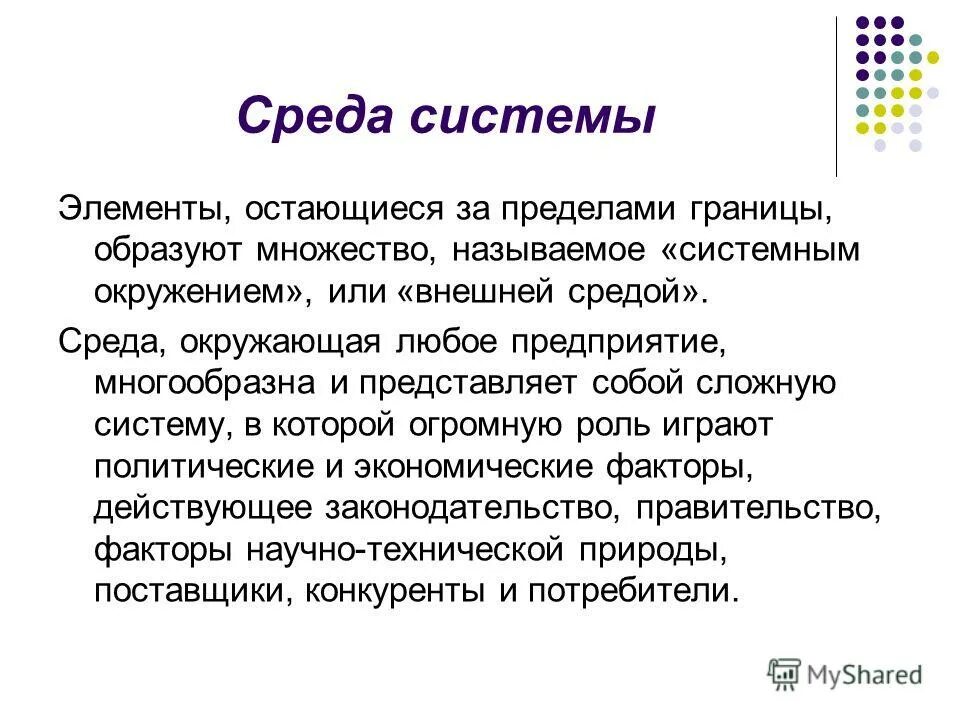 Среда системы

Элементы, остающиеся за пределами границы, образуют множество, называемое «системным окружением», или «внешней средой».

Среда, окружающая любое предприятие, многообразна и представляет собой сложную систему, в которой огромную роль играют политические и экономические факторы, действующее законодательство, правительство, факторы научно-технической природы, поставщики, конкуренты и потребители.

MyShared